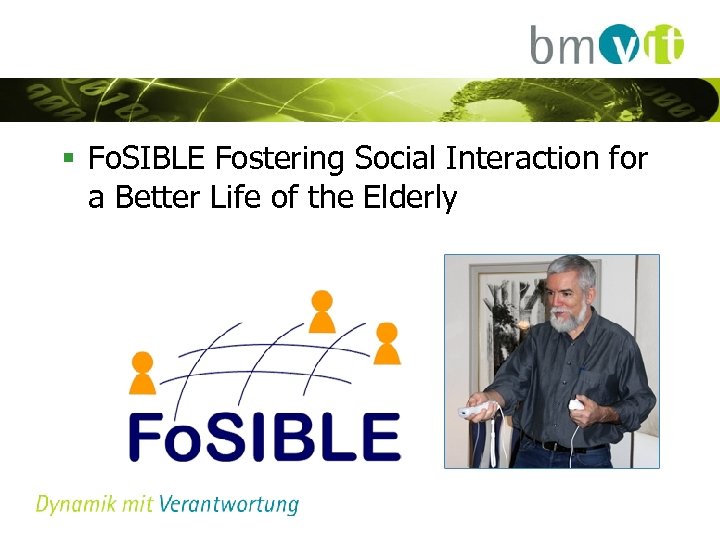 bmvit

▪ FoSIBLE Fostering Social Interaction for a Better Life of the Elderly

FoSIBLE

Dynamik mit Verantwortung